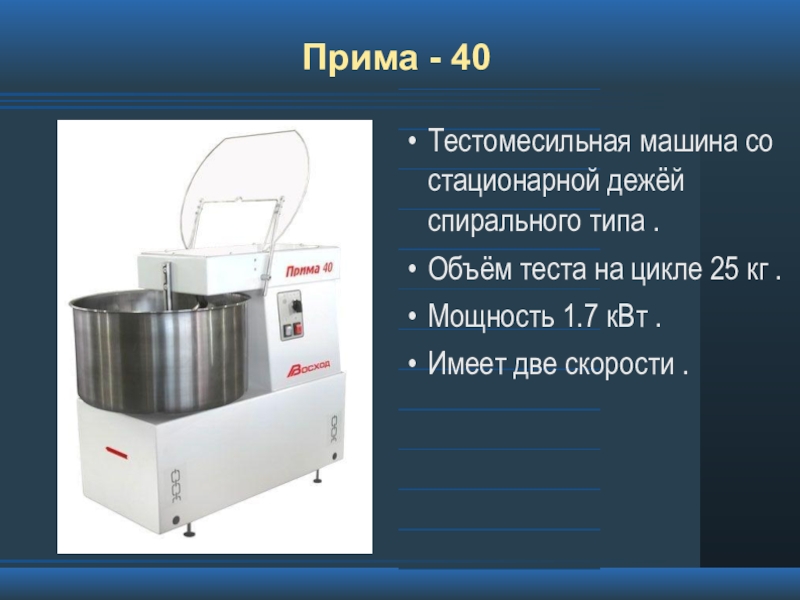 Прима - 40

Прима 40

Восход

• Тестомесильная машина со стационарной дежёй спирального типа .

• Объём теста на цикле 25 кг .

• Мощность 1.7 кВт .

• Имеет две скорости .